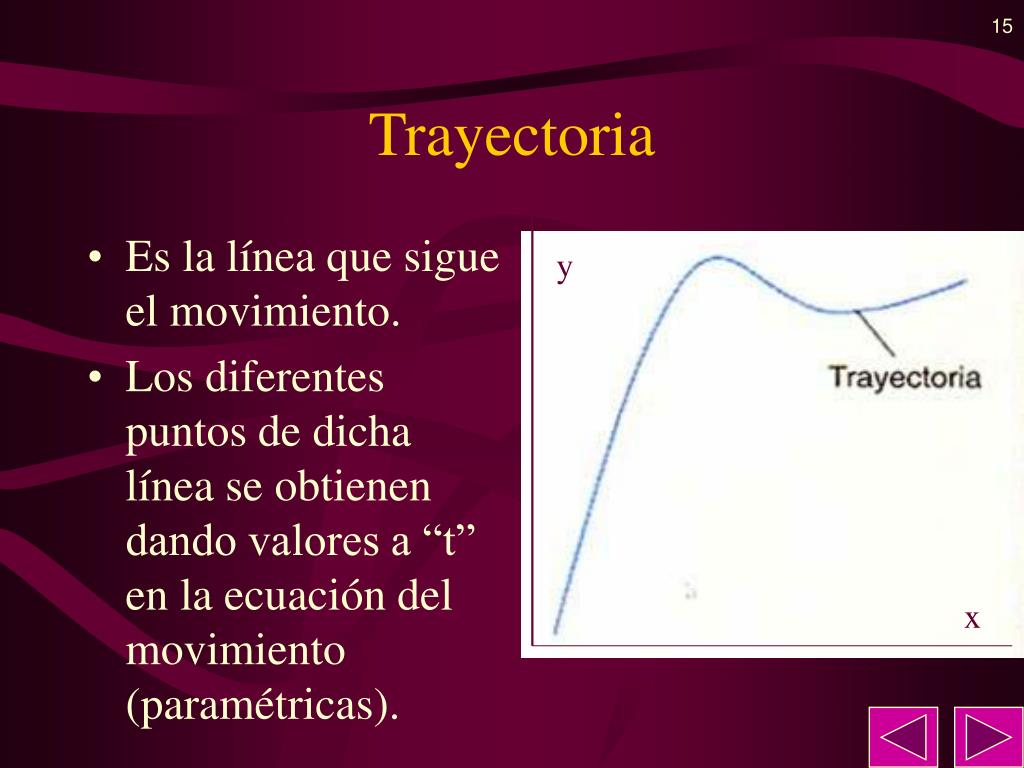 15

Trayectoria

• Es la línea que sigue el movimiento.
• Los diferentes puntos de dicha línea se obtienen dando valores a “t” en la ecuación del movimiento (paramétricas).

y

Trayectoria

x